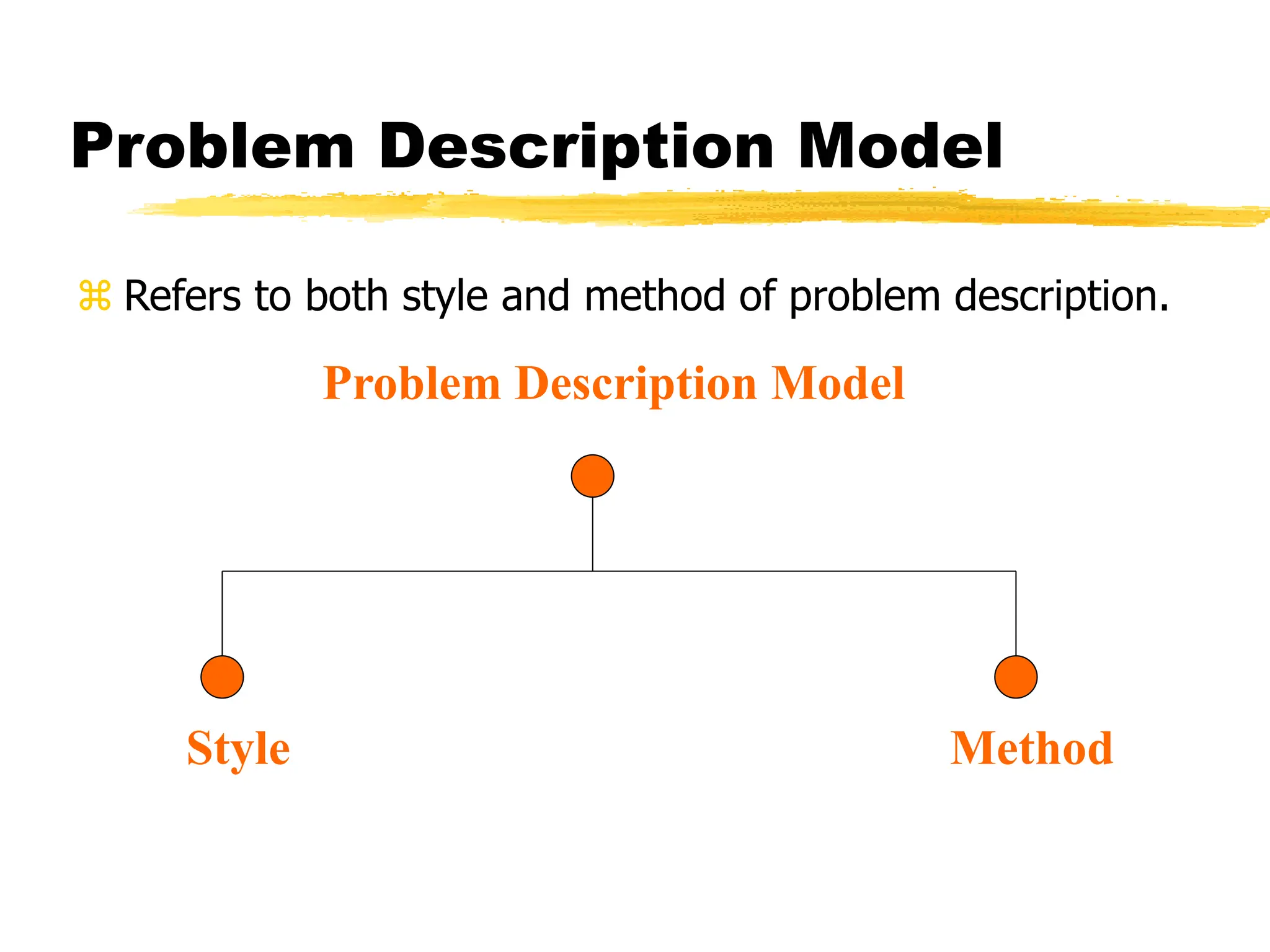 Problem Description Model

⌘ Refers to both style and method of problem description.

Problem Description Model

Style

Method